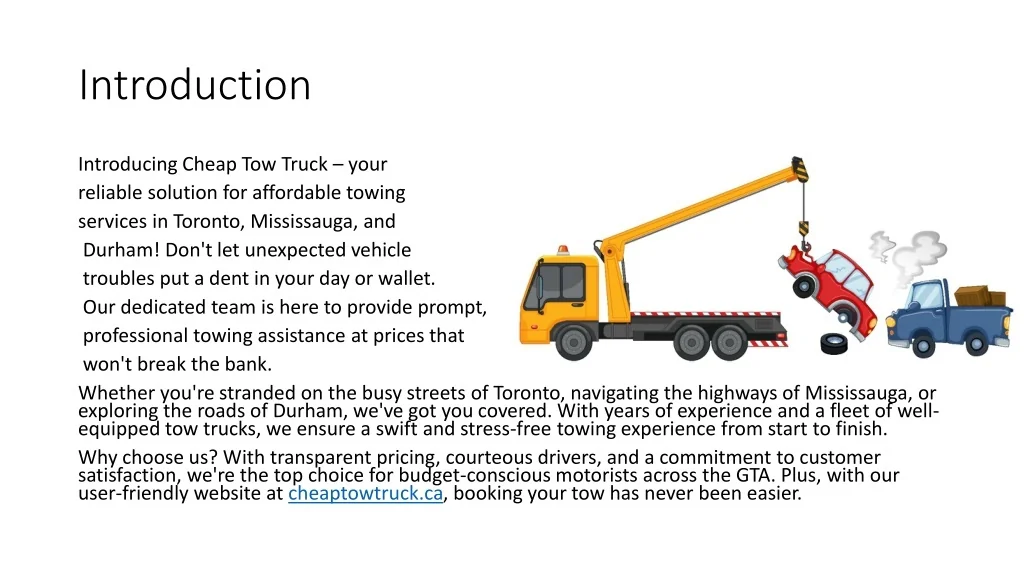 Introduction

Introducing Cheap Tow Truck – your reliable solution for affordable towing services in Toronto, Mississauga, and Durham! Don't let unexpected vehicle troubles put a dent in your day or wallet. Our dedicated team is here to provide prompt, professional towing assistance at prices that won't break the bank.

Whether you're stranded on the busy streets of Toronto, navigating the highways of Mississauga, or exploring the roads of Durham, we've got you covered. With years of experience and a fleet of well-equipped tow trucks, we ensure a swift and stress-free towing experience from start to finish.

Why choose us? With transparent pricing, courteous drivers, and a commitment to customer satisfaction, we're the top choice for budget-conscious motorists across the GTA. Plus, with our user-friendly website at cheaptowtruck.ca, booking your tow has never been easier.